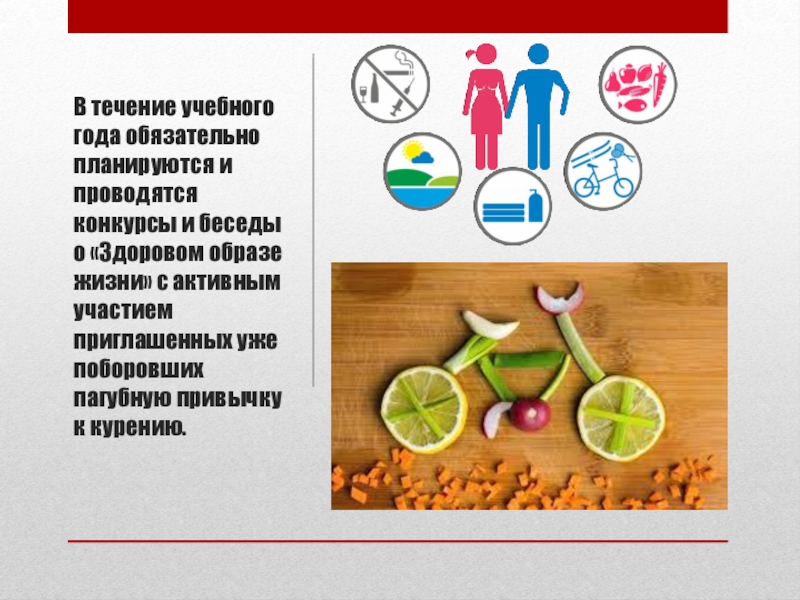 В течение учебного года обязательно планируются и проводятся конкурсы и беседы о «Здоровом образе жизни» с активным участием приглашенных уже поборовших пагубную привычку к курению.